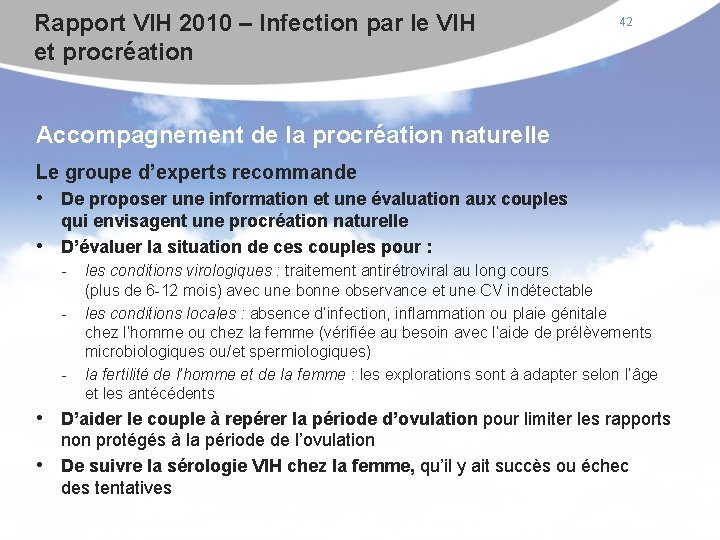 Rapport VIH 2010 – Infection par le VIH et procréation

42

Accompagnement de la procréation naturelle

Le groupe d'experts recommande

• De proposer une information et une évaluation aux couples qui envisagent une procréation naturelle

• D'évaluer la situation de ces couples pour :

- les conditions virologiques : traitement antirétroviral au long cours (plus de 6-12 mois) avec une bonne observance et une CV indétectable

- les conditions locales : absence d'infection, inflammation ou plaie génitale chez l'homme ou chez la femme (vérifiée au besoin avec l'aide de prélèvements microbiologiques ou/et spermiologiques)

- la fertilité de l'homme et de la femme : les explorations sont à adapter selon l'âge et les antécédents

• D'aider le couple à repérer la période d'ovulation pour limiter les rapports non protégés à la période de l'ovulation

• De suivre la sérologie VIH chez la femme, qu'il y ait succès ou échec des tentatives